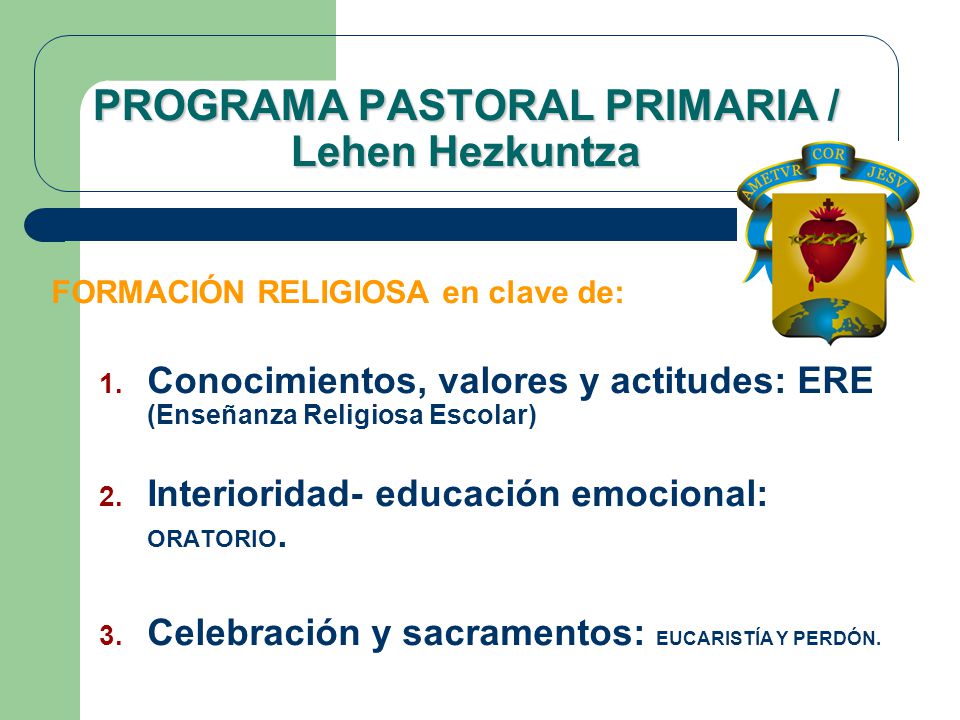 PROGRAMA PASTORAL PRIMARIA / Lehen Hezkuntza

AMETVR COR JESV

FORMACIÓN RELIGIOSA en clave de:

1. Conocimientos, valores y actitudes: ERE (Enseñanza Religiosa Escolar)

2. Interioridad- educación emocional: ORATORIO.

3. Celebración y sacramentos: EUCARISTÍA Y PERDÓN.